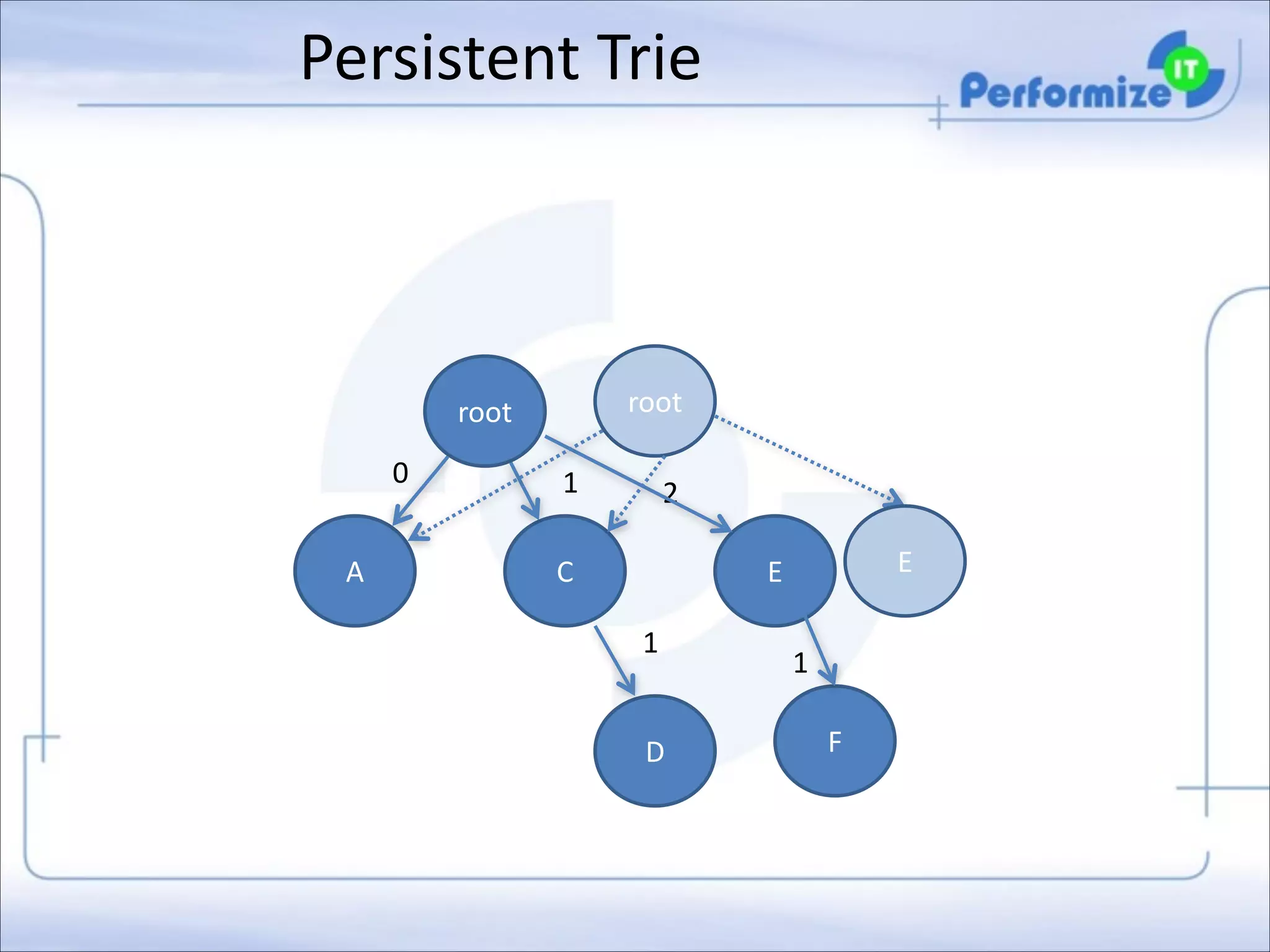 Persistent Trie

Performize IT

root
root
0
1
2
A
C
E
E
1
1
D
F